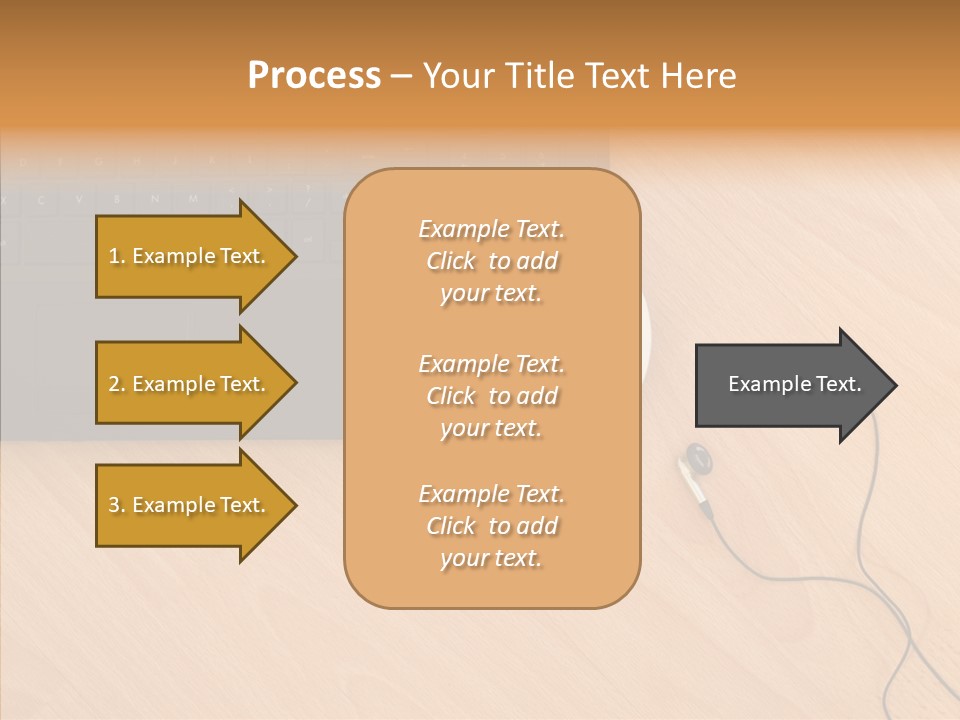 Process – Your Title Text Here

1. Example Text.

2. Example Text.

3. Example Text.

Example Text. Click to add your text.

Example Text. Click to add your text.

Example Text. Click to add your text.

Example Text.